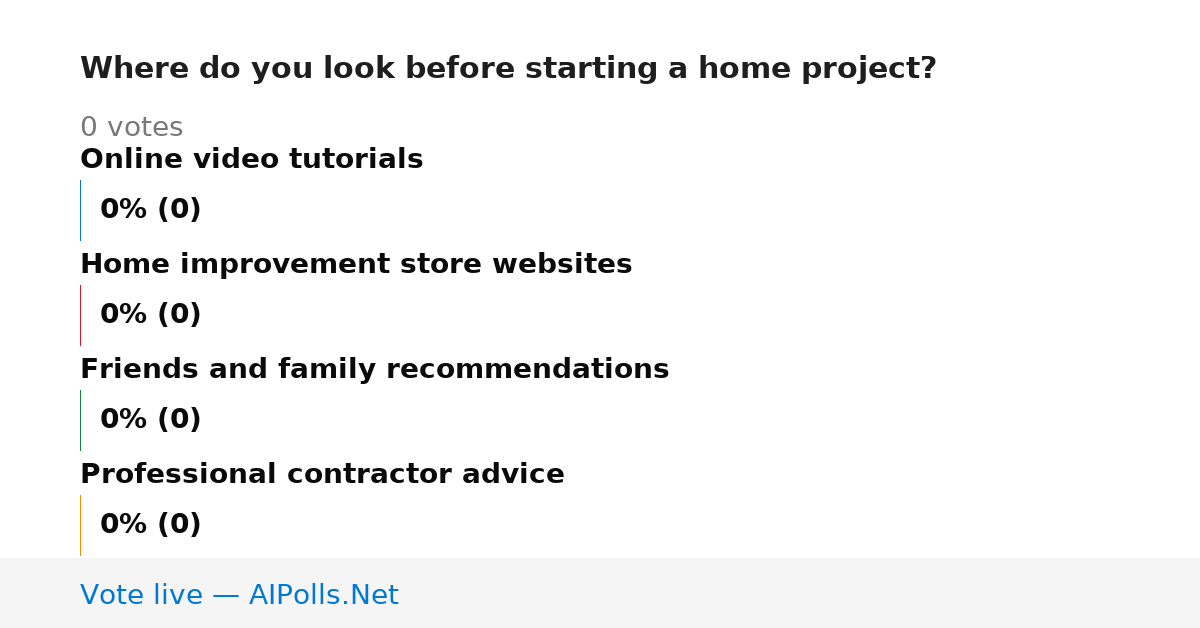 Where do you look before starting a home project?

0 votes

Online video tutorials

0% (0)

Home improvement store websites

0% (0)

Friends and family recommendations

0% (0)

Professional contractor advice

0% (0)

Vote live — AIPolls.Net